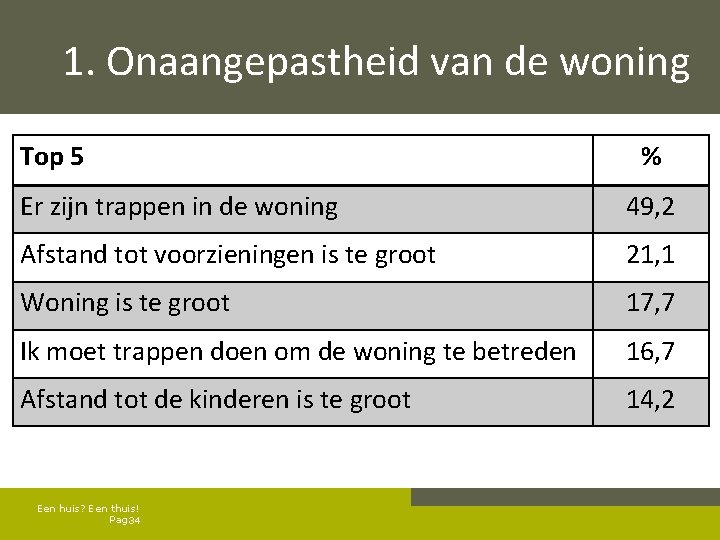 1. Onaangepastheid van de woning

| Top 5 | % |
|---|---|
| Er zijn trappen in de woning | 49,2 |
| Afstand tot voorzieningen is te groot | 21,1 |
| Woning is te groot | 17,7 |
| Ik moet trappen doen om de woning te betreden | 16,7 |
| Afstand tot de kinderen is te groot | 14,2 |

Een huis? Een thuis!
Pag34